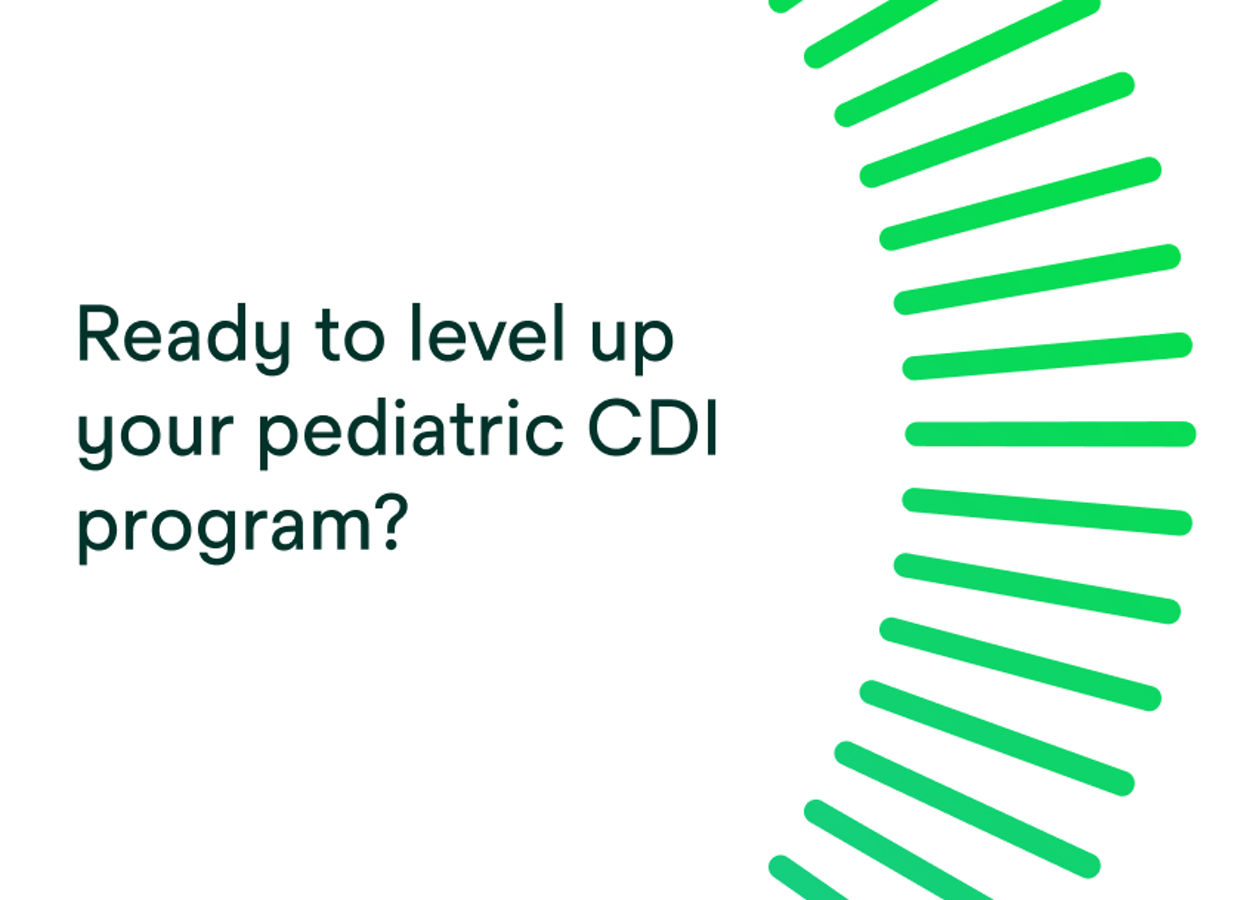 Ready to level up your pediatric CDI program?